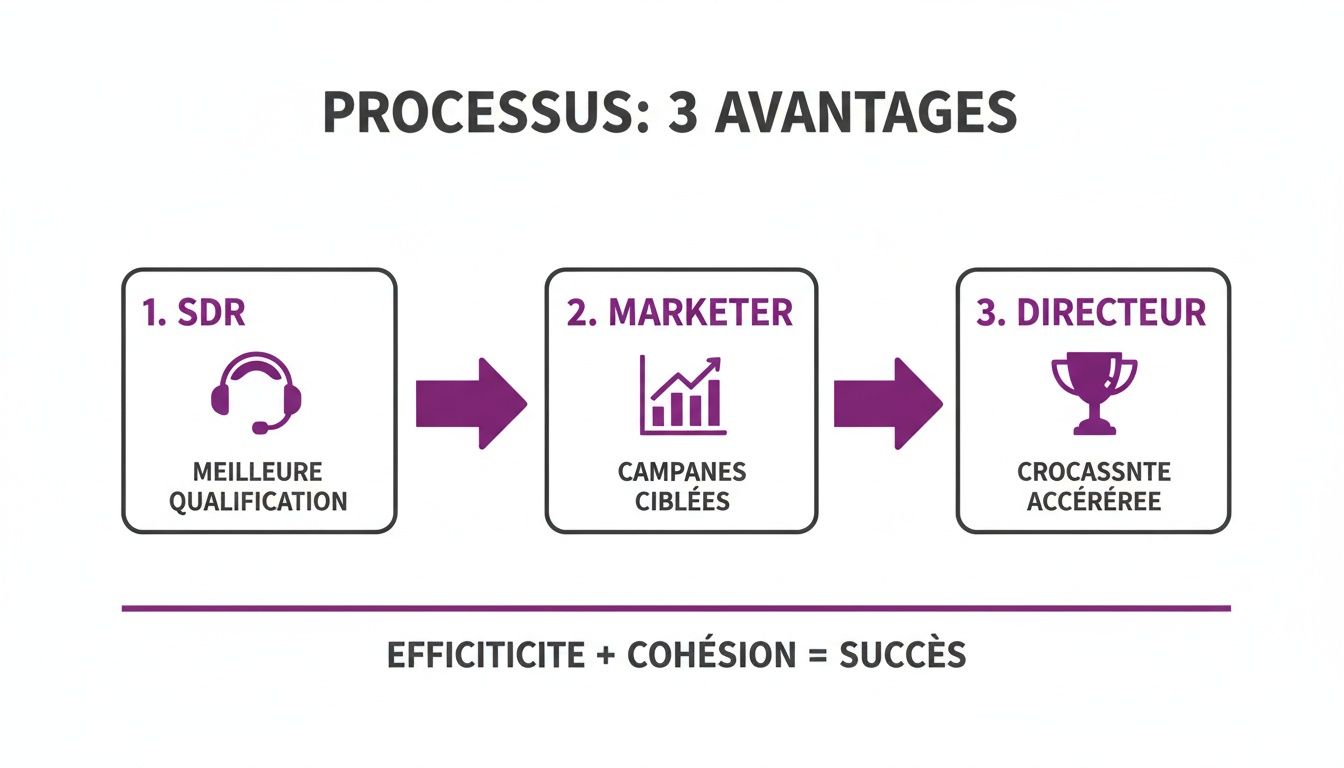 PROCESSUS: 3 AVANTAGES

1. SDR

MEILLEURE QUALIFICATION

2. MARKETER

CAMPANES CIBLÉES

3. DIRECTEUR

CROCASSNTE ACCÉRÉREE

EFFICITICITE + COHÉSION = SUCCÈS